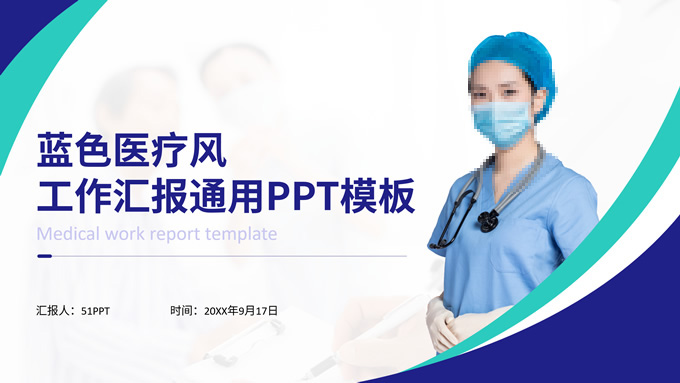 蓝色医疗风
工作汇报通用PPT模板

Medical work report template

汇报人：51PPT

时间：20XX年9月17日